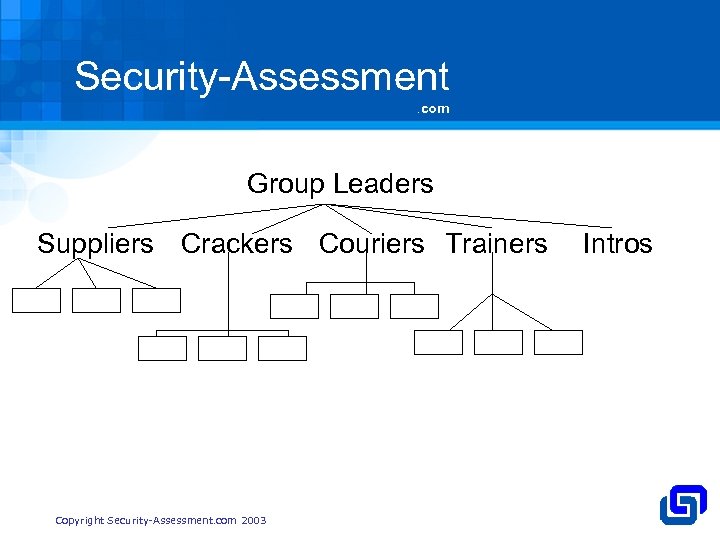 Security-Assessment
.com

Group Leaders

Suppliers Crackers Couriers Trainers Intros

Copyright Security-Assessment.com 2003